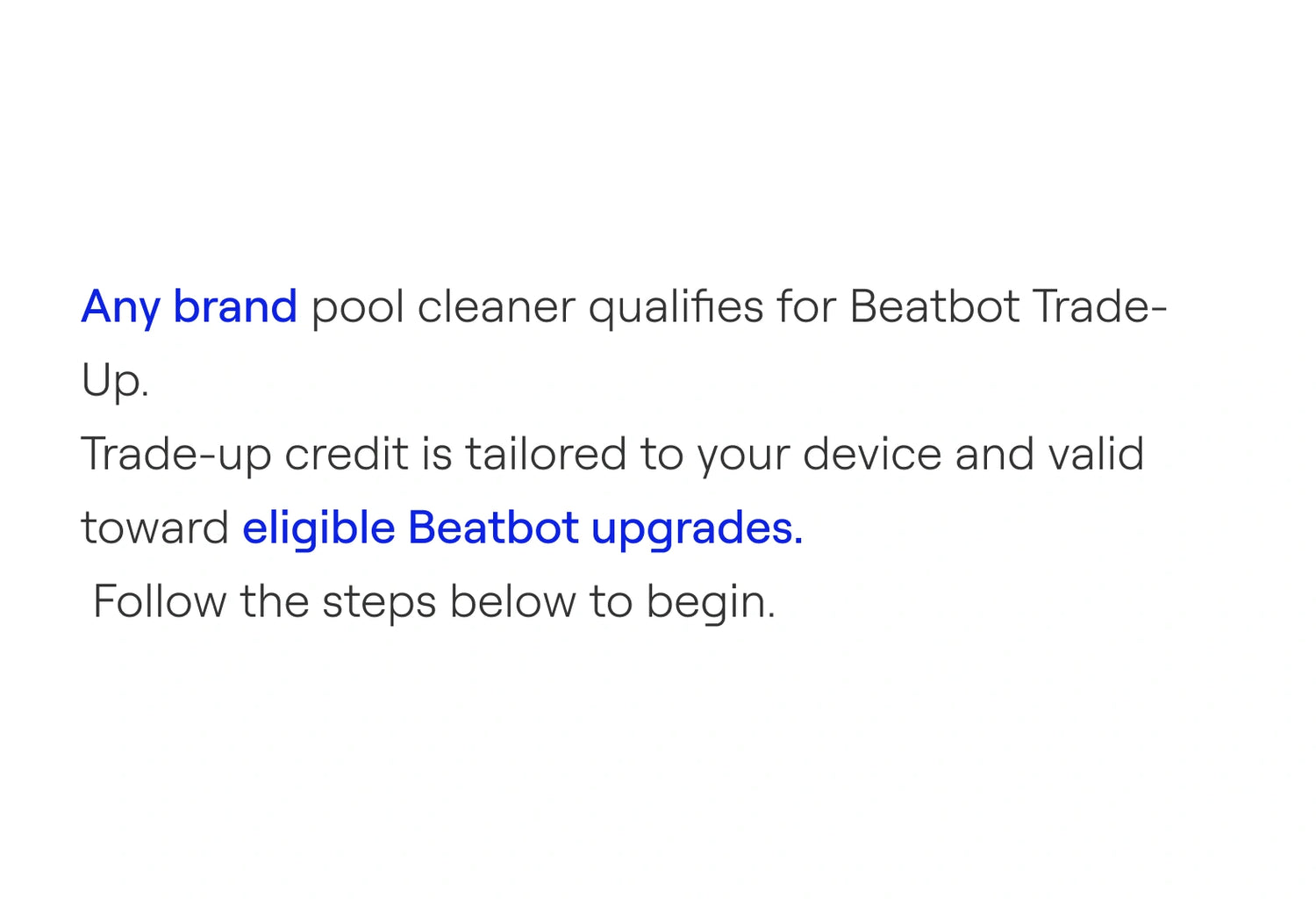 Any brand pool cleaner qualifies for Beatbot Trade-Up.
Trade-up credit is tailored to your device and valid toward eligible Beatbot upgrades.
Follow the steps below to begin.